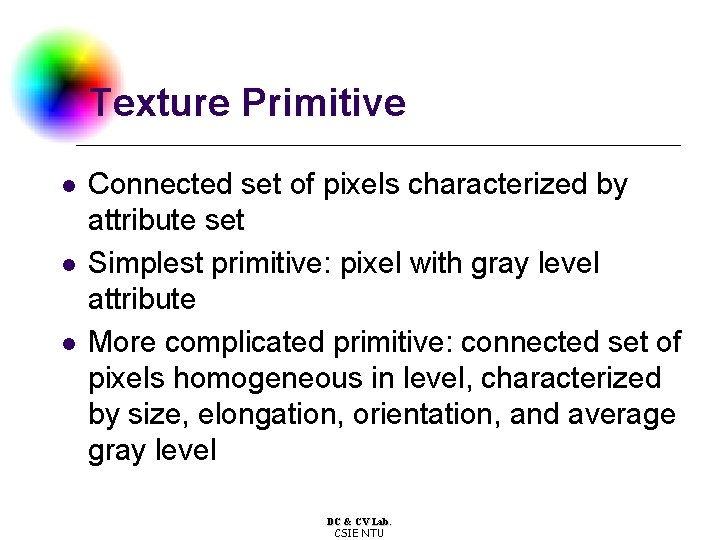 Texture Primitive

- Connected set of pixels characterized by attribute set
- Simplest primitive: pixel with gray level attribute
- More complicated primitive: connected set of pixels homogeneous in level, characterized by size, elongation, orientation, and average gray level

DC & CV Lab.
CSIE NTU